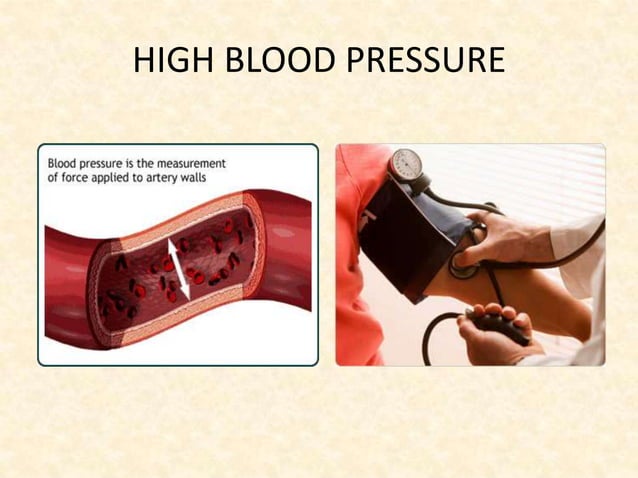 HIGH BLOOD PRESSURE

Blood pressure is the measurement of force applied to artery walls